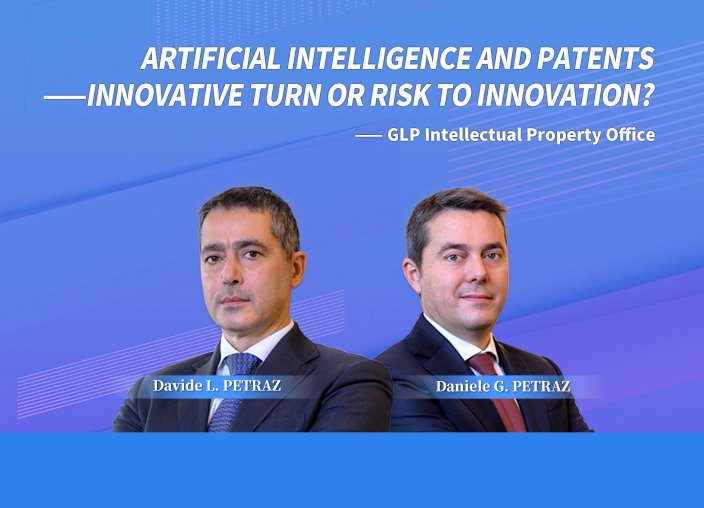 ARTIFICIAL INTELLIGENCE AND PATENTS
——INNOVATIVE TURN OR RISK TO INNOVATION?

—— GLP Intellectual Property Office

Davide L. PETRAZ

Daniele G. PETRAZ